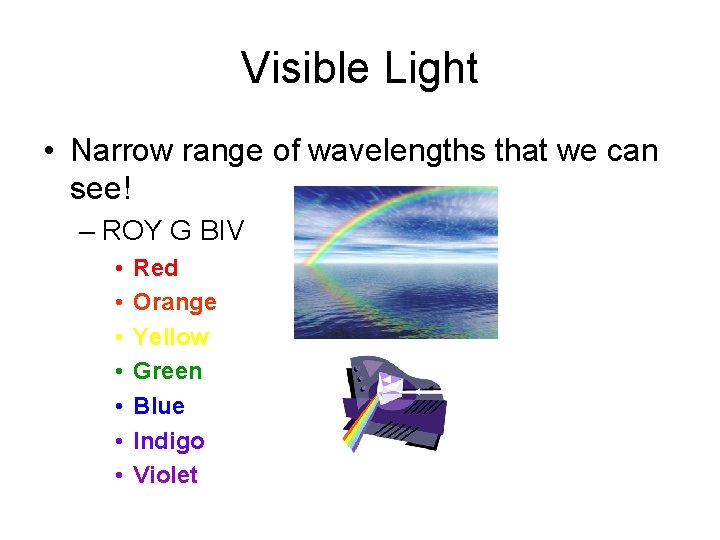 Visible Light

• Narrow range of wavelengths that we can see!

– ROY G BIV

• Red
• Orange
• Yellow
• Green
• Blue
• Indigo
• Violet